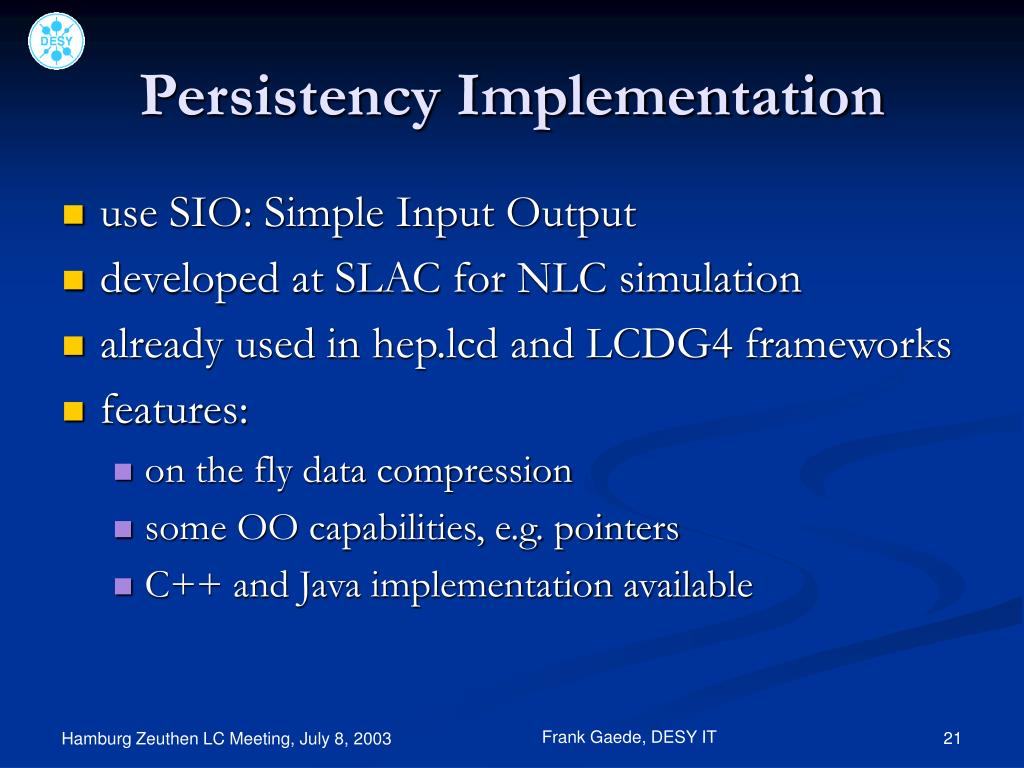 DESY

Persistency Implementation

use SIO: Simple Input Output
developed at SLAC for NLC simulation
already used in hep.lcd and LCDG4 frameworks
features:
on the fly data compression
some OO capabilities, e.g. pointers
C++ and Java implementation available

Hamburg Zeuthen LC Meeting, July 8, 2003
Frank Gaede, DESY IT
21